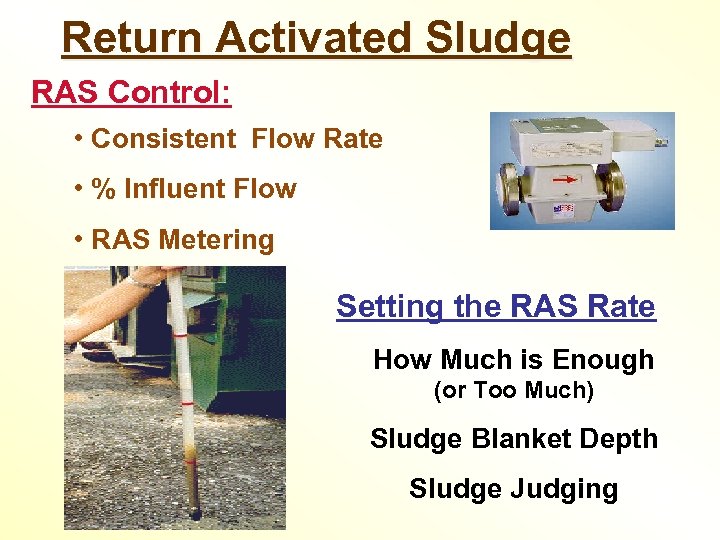 Return Activated Sludge

RAS Control:

• Consistent Flow Rate

• % Influent Flow

• RAS Metering

Setting the RAS Rate

How Much is Enough
(or Too Much)

Sludge Blanket Depth

Sludge Judging